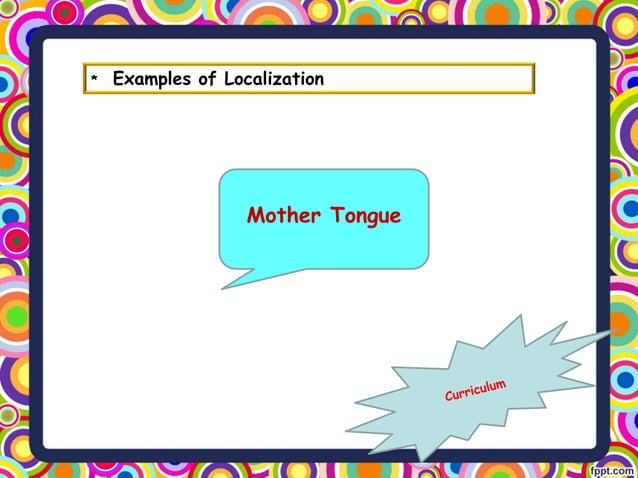 * Examples of Localization

Mother Tongue

Curriculum

fppt.com